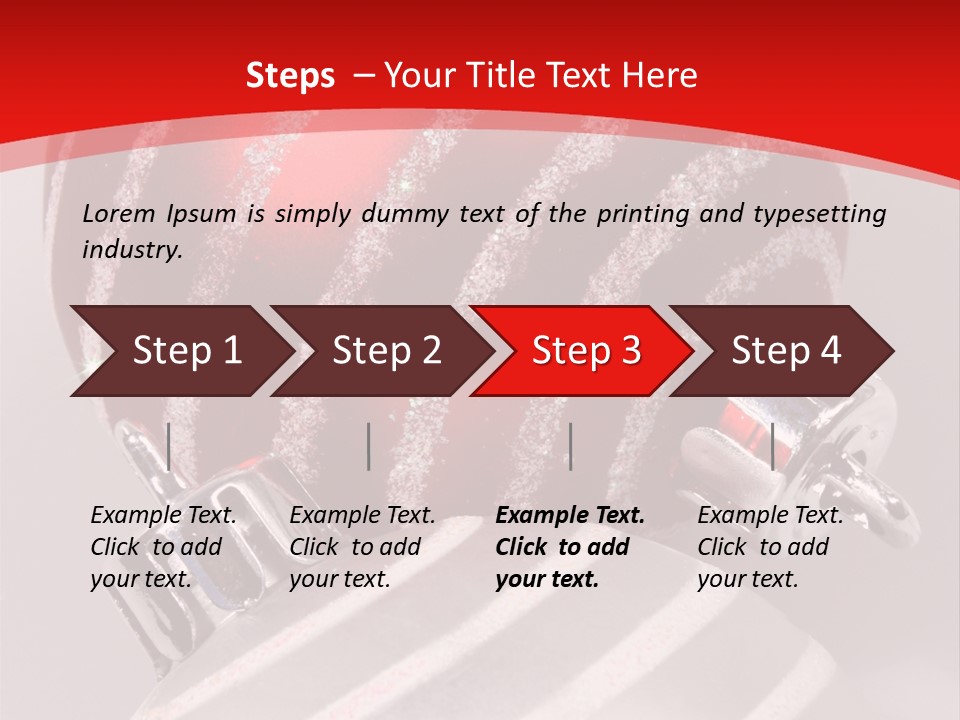 Steps – Your Title Text Here

Lorem Ipsum is simply dummy text of the printing and typesetting industry.

Step 1

Step 2

Step 3

Step 4

Example Text. Click to add your text.

Example Text. Click to add your text.

Example Text. Click to add your text.

Example Text. Click to add your text.